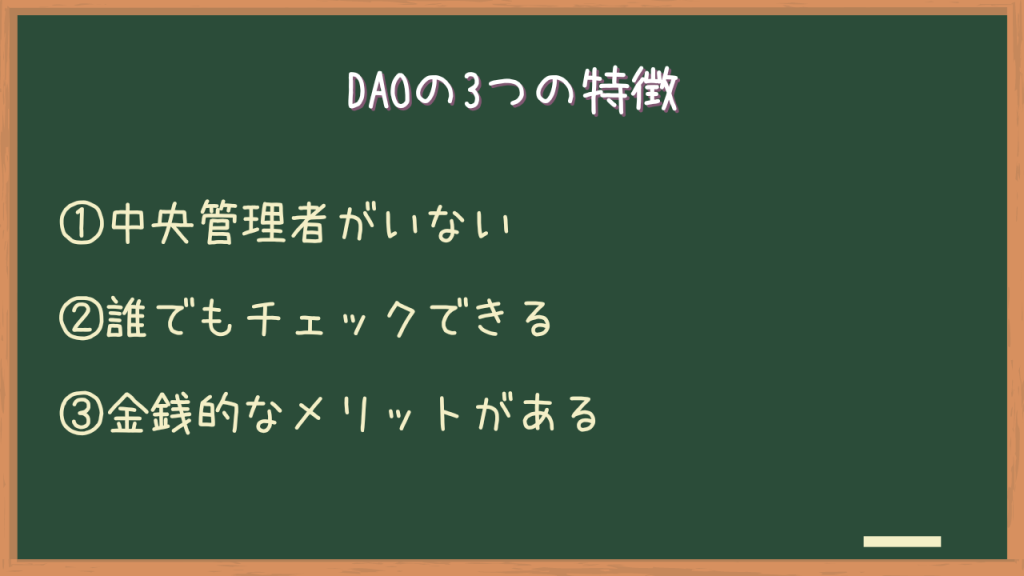 DAOの3つの特徴

①中央管理者がいない

②誰でもチェックできる

③金銭的なメリットがある